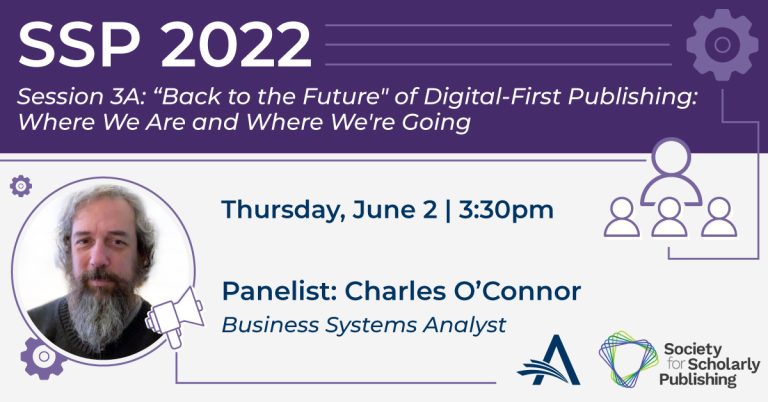 SSP 2022

Session 3A: “Back to the Future" of Digital-First Publishing: Where We Are and Where We're Going

Thursday, June 2 | 3:30pm

Panelist: Charles O’Connor

Business Systems Analyst

Society for Scholarly Publishing